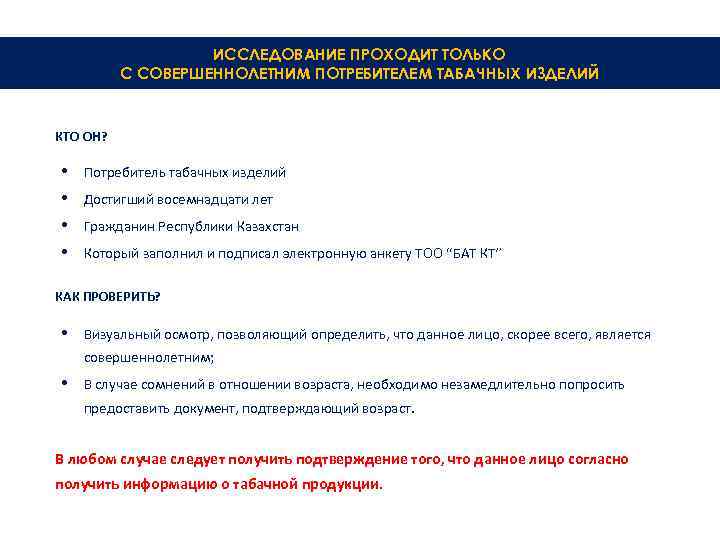 ИССЛЕДОВАНИЕ ПРОХОДИТ ТОЛЬКО
С СОВЕРШЕННОЛЕТНИМ ПОТРЕБИТЕЛЕМ ТАБАЧНЫХ ИЗДЕЛИЙ

КТО ОН?

• Потребитель табачных изделий
• Достигший восемнадцати лет
• Гражданин Республики Казахстан
• Который заполнил и подписал электронную анкету ТОО “БАТ КТ”

КАК ПРОВЕРИТЬ?

• Визуальный осмотр, позволяющий определить, что данное лицо, скорее всего, является совершеннолетним;
• В случае сомнений в отношении возраста, необходимо незамедлительно попросить предоставить документ, подтверждающий возраст.

В любом случае следует получить подтверждение того, что данное лицо согласно получить информацию о табачной продукции.